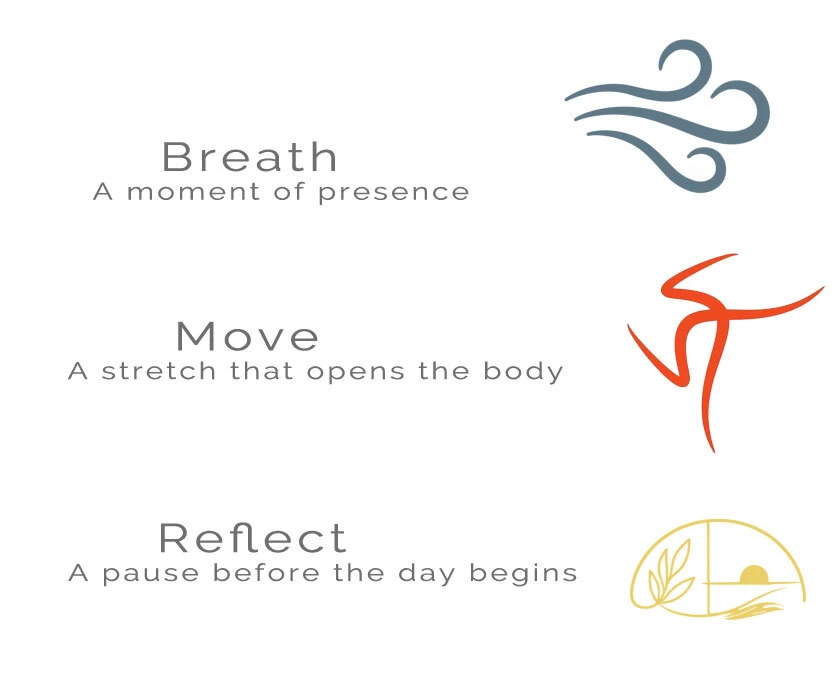 Breath
A moment of presence

Move
A stretch that opens the body

Reflect
A pause before the day begins